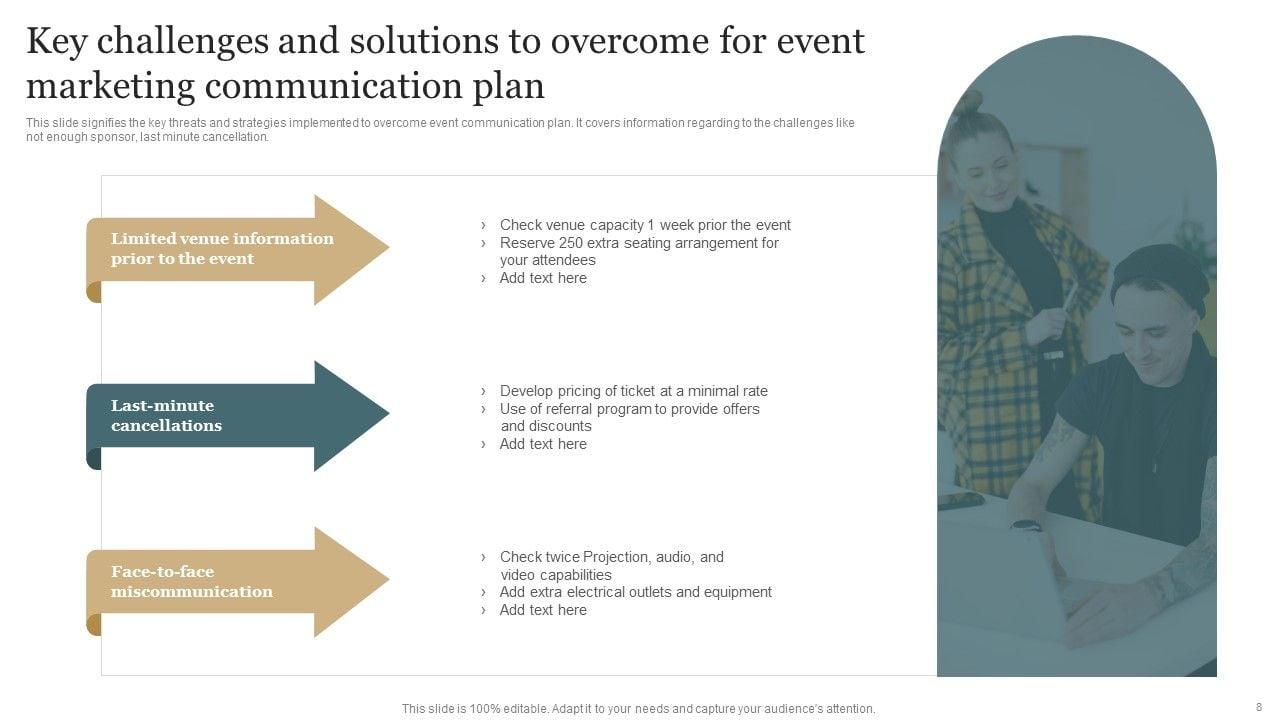 Key challenges and solutions to overcome for event marketing communication plan

This slide signifies the key threats and strategies implemented to overcome event communication plan. It covers information regarding to the challenges like not enough sponsor, last minute cancellation.

Limited venue information prior to the event

› Check venue capacity 1 week prior the event
› Reserve 250 extra seating arrangement for your attendees
› Add text here

Last-minute cancellations

› Develop pricing of ticket at a minimal rate
› Use of referral program to provide offers and discounts
› Add text here

Face-to-face miscommunication

› Check twice Projection, audio, and video capabilities
› Add extra electrical outlets and equipment
› Add text here

This slide is 100% editable. Adapt it to your needs and capture your audience's attention.

8